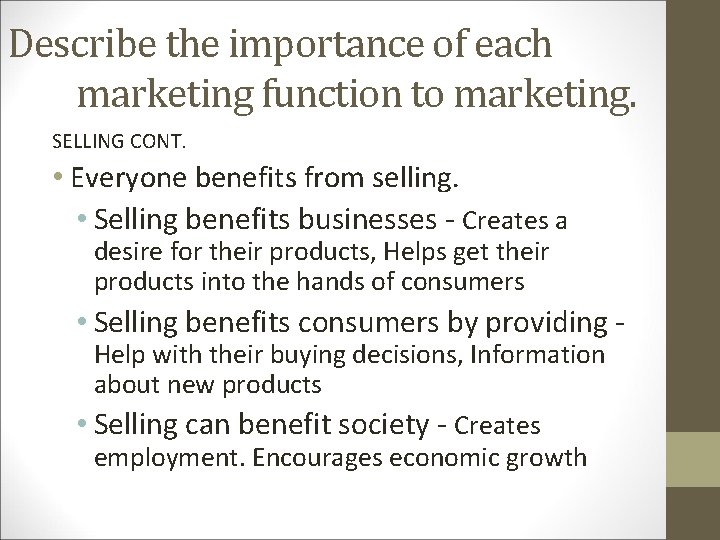 Describe the importance of each marketing function to marketing.

SELLING CONT.

• Everyone benefits from selling.

• Selling benefits businesses - Creates a desire for their products, Helps get their products into the hands of consumers

• Selling benefits consumers by providing - Help with their buying decisions, Information about new products

• Selling can benefit society - Creates employment. Encourages economic growth